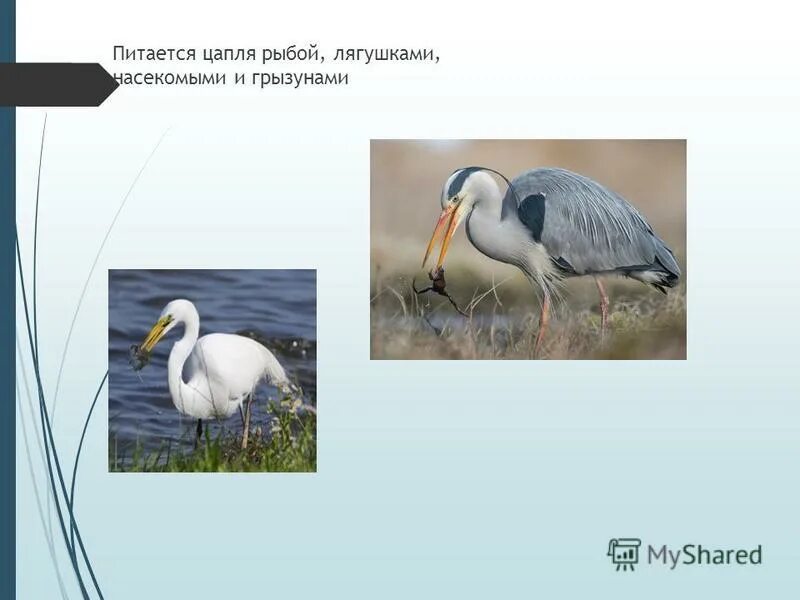 Питается цапля рыбой, лягушками, насекомыми и грызунами

MyShared